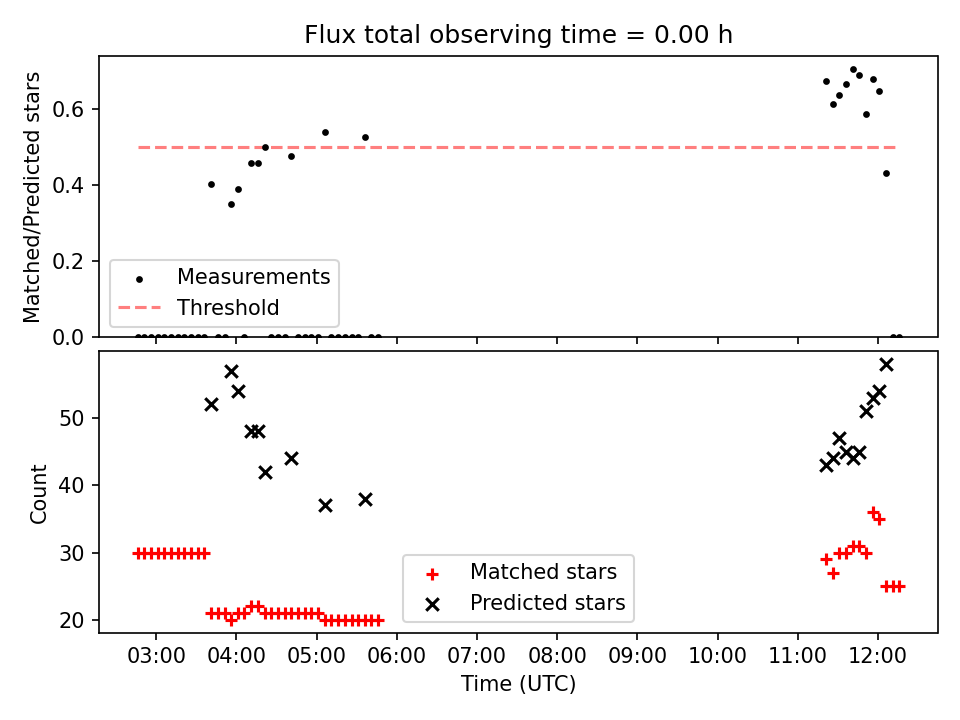 Flux total observing time = 0.00 h

Matched/Predicted stars

0.6
0.4
0.2
0.0

Measurements
Threshold

Count

50
40
30
20

Matched stars
Predicted stars

03:00 04:00 05:00 06:00 07:00 08:00 09:00 10:00 11:00 12:00

Time (UTC)